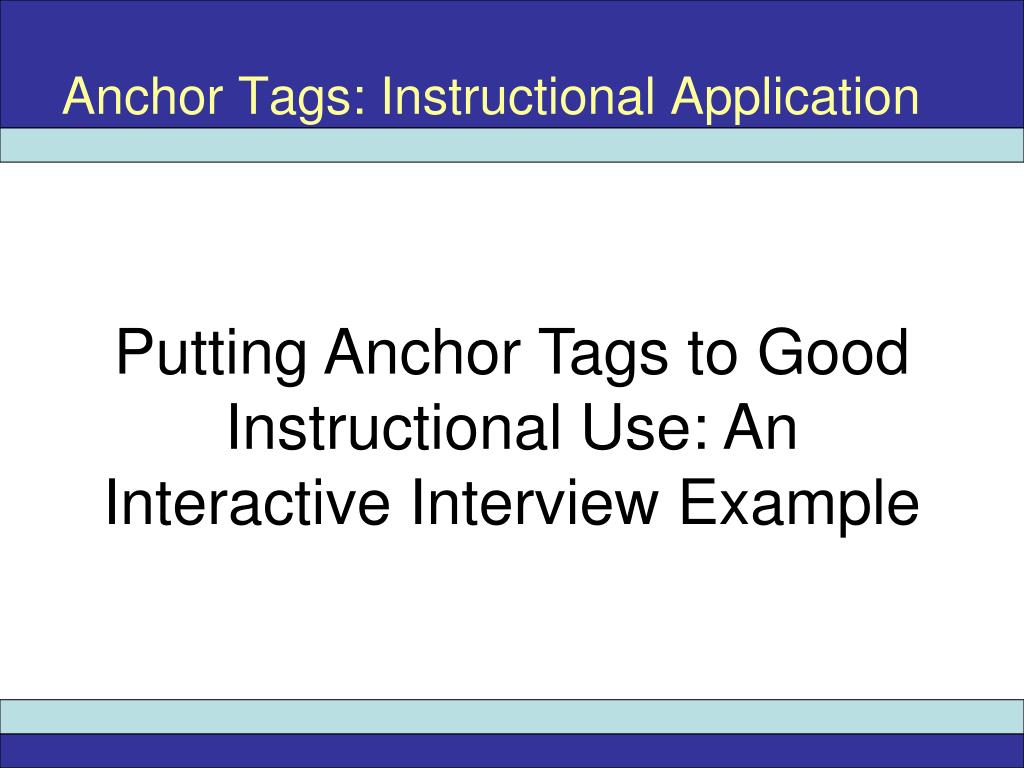 Anchor Tags: Instructional Application

Putting Anchor Tags to Good Instructional Use: An Interactive Interview Example